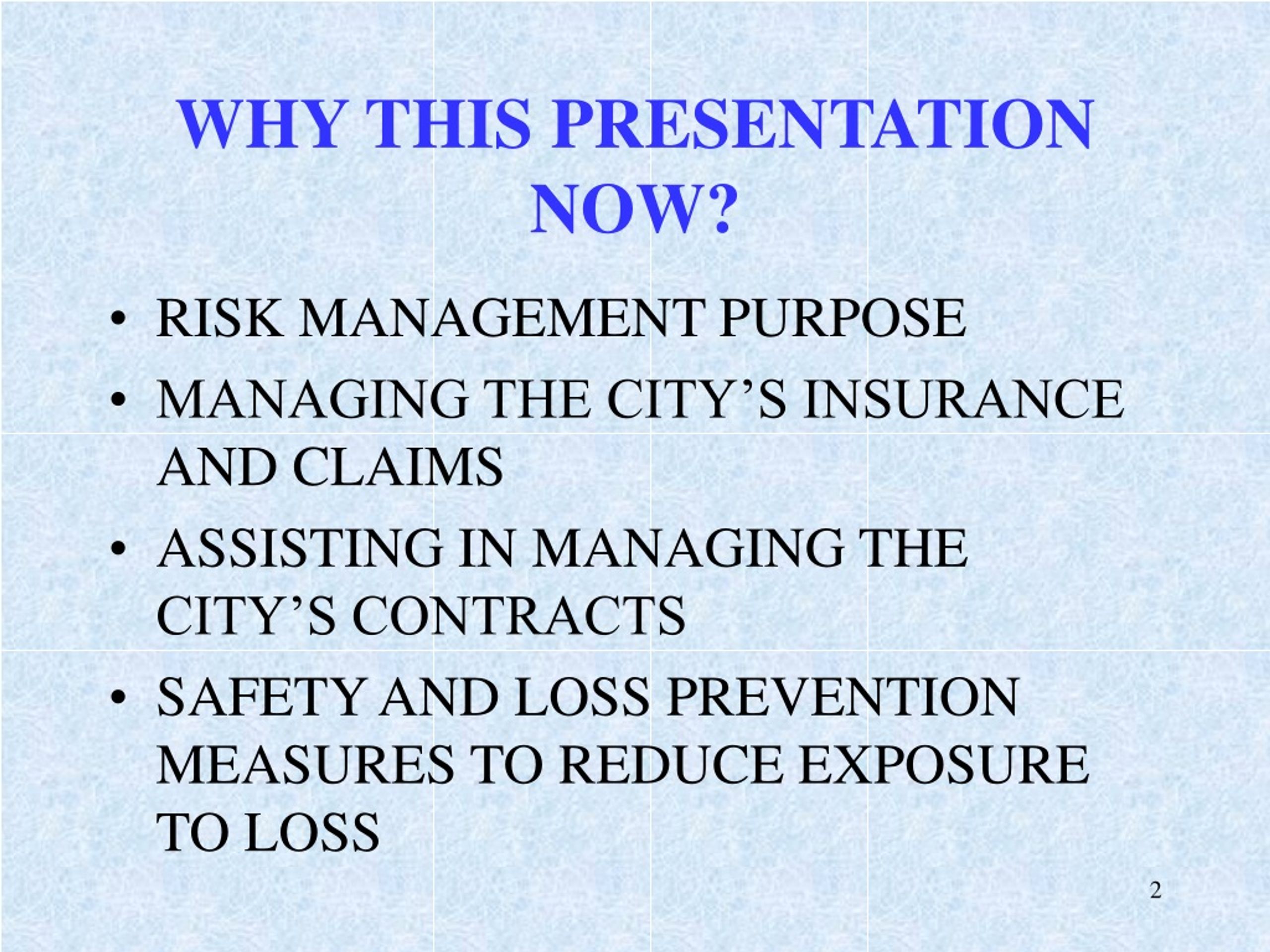 WHY THIS PRESENTATION NOW?

• RISK MANAGEMENT PURPOSE
• MANAGING THE CITY’S INSURANCE AND CLAIMS
• ASSISTING IN MANAGING THE CITY’S CONTRACTS
• SAFETY AND LOSS PREVENTION MEASURES TO REDUCE EXPOSURE TO LOSS

2